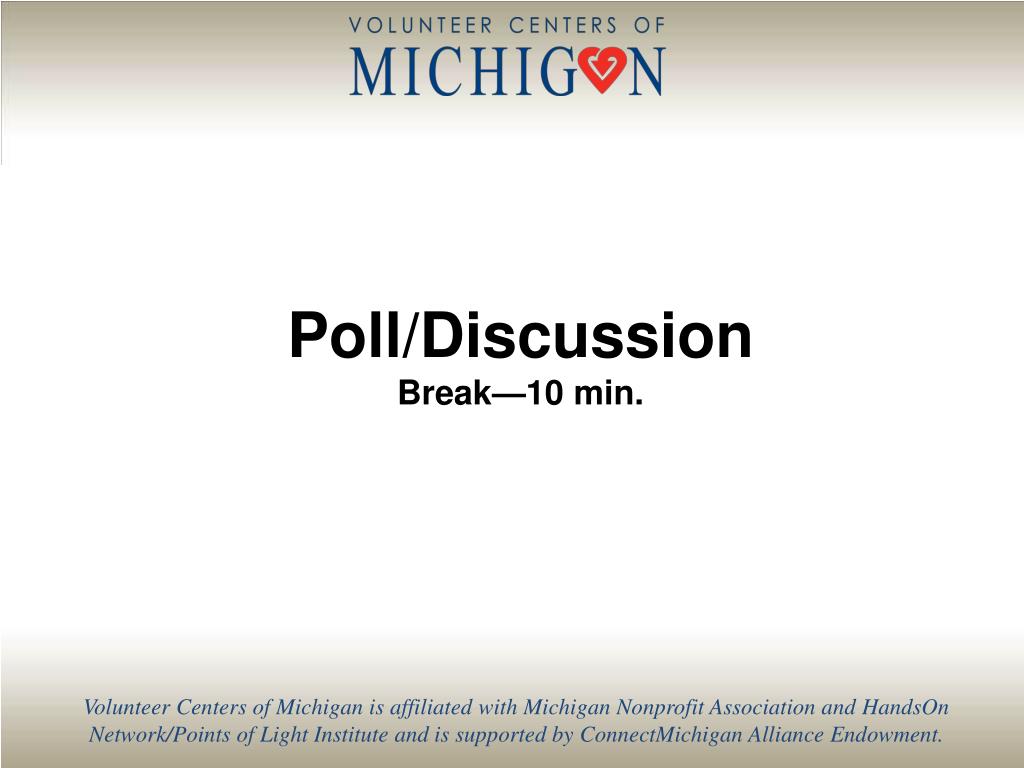 VOLUNTEER CENTERS OF
MICHIGAN

Poll/Discussion
Break—10 min.

Volunteer Centers of Michigan is affiliated with Michigan Nonprofit Association and HandsOn Network/Points of Light Institute and is supported by ConnectMichigan Alliance Endowment.